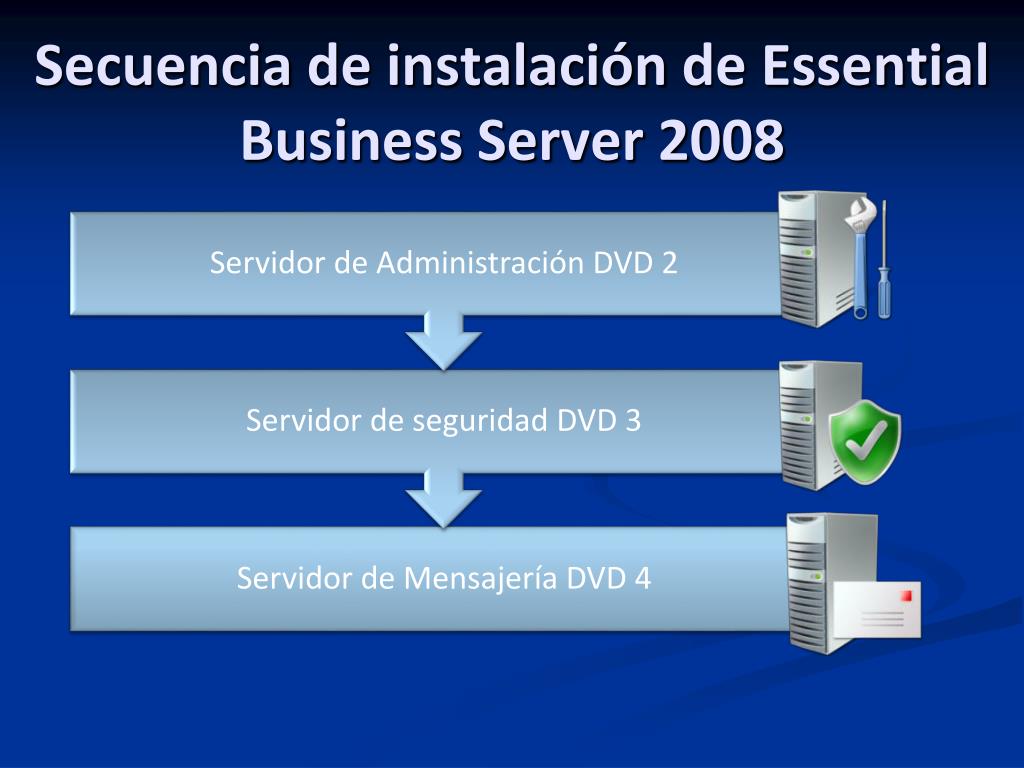 Secuencia de instalación de Essential Business Server 2008

Servidor de Administración DVD 2

Servidor de seguridad DVD 3

Servidor de Mensajería DVD 4